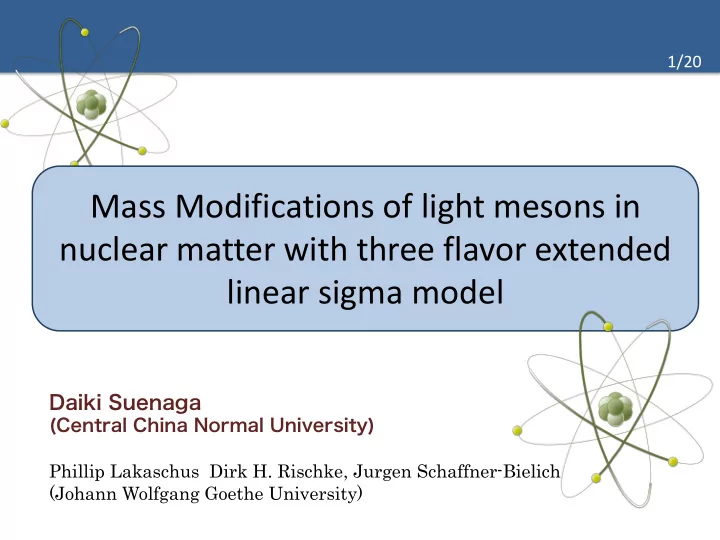 1/20

Mass Modifications of light mesons in nuclear matter with three flavor extended linear sigma model

Daiki Suenaga
(Central China Normal University)

Phillip Lakaschus Dirk H. Rischke, Jurgen Schaffner-Bielich
(Johann Wolfgang Goethe University)